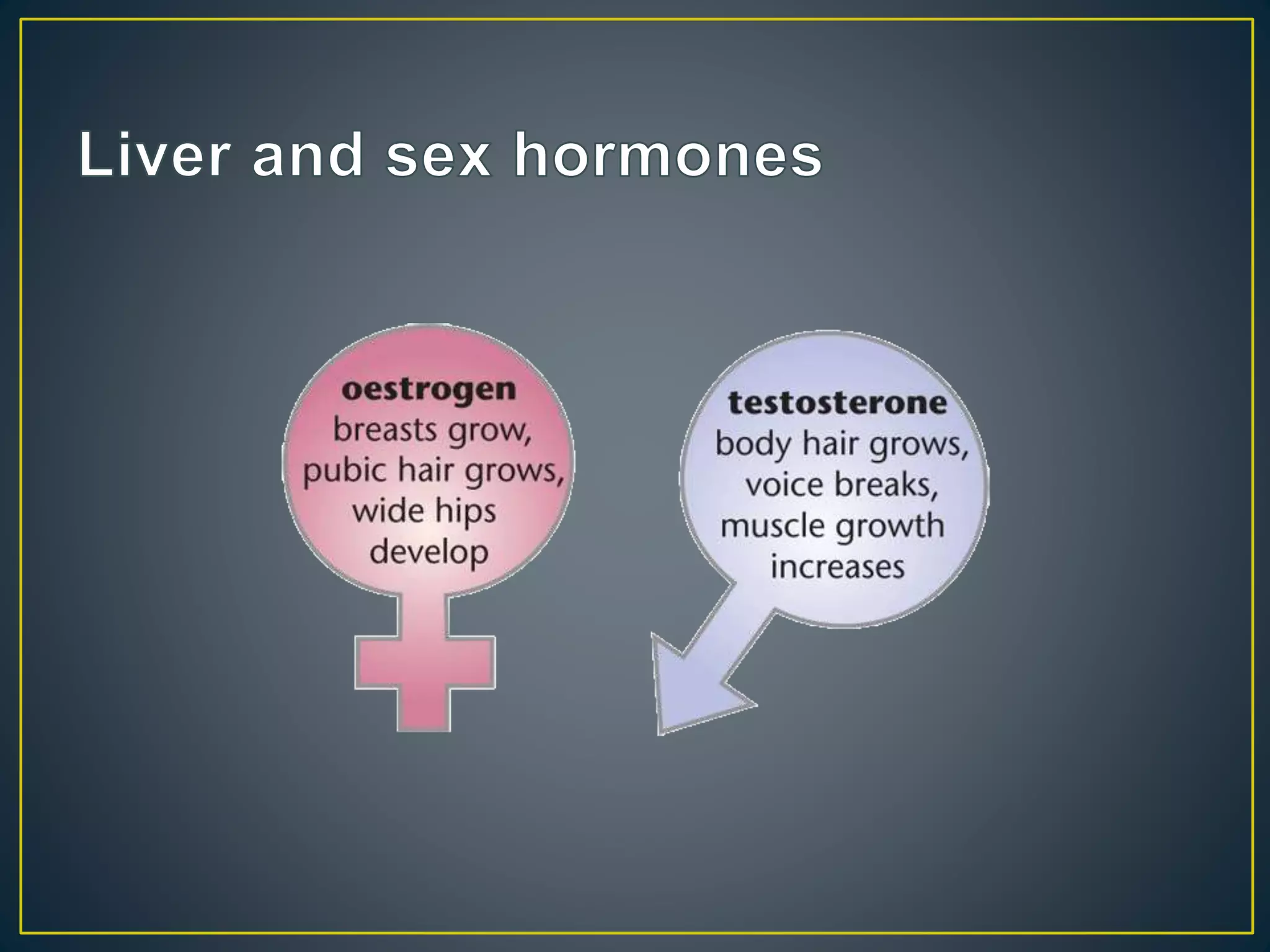 Liver and sex hormones

oestrogen
breasts grow, pubic hair grows, wide hips develop

testosterone
body hair grows, voice breaks, muscle growth increases